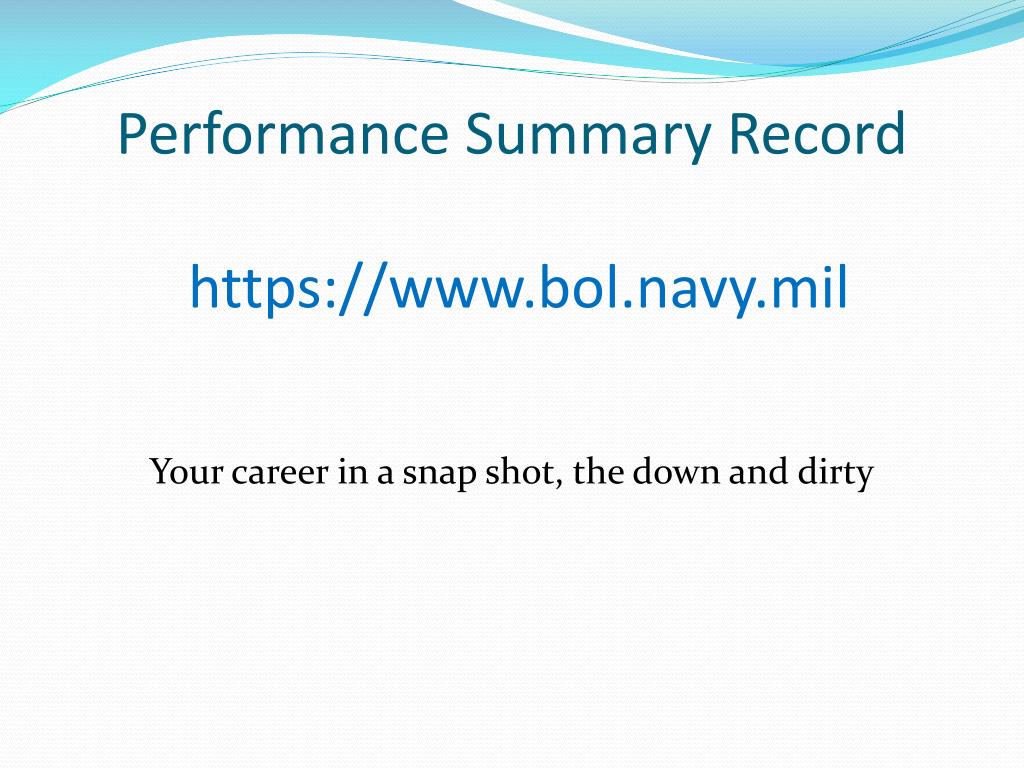 Performance Summary Record

https://www.bol.navy.mil

Your career in a snap shot, the down and dirty